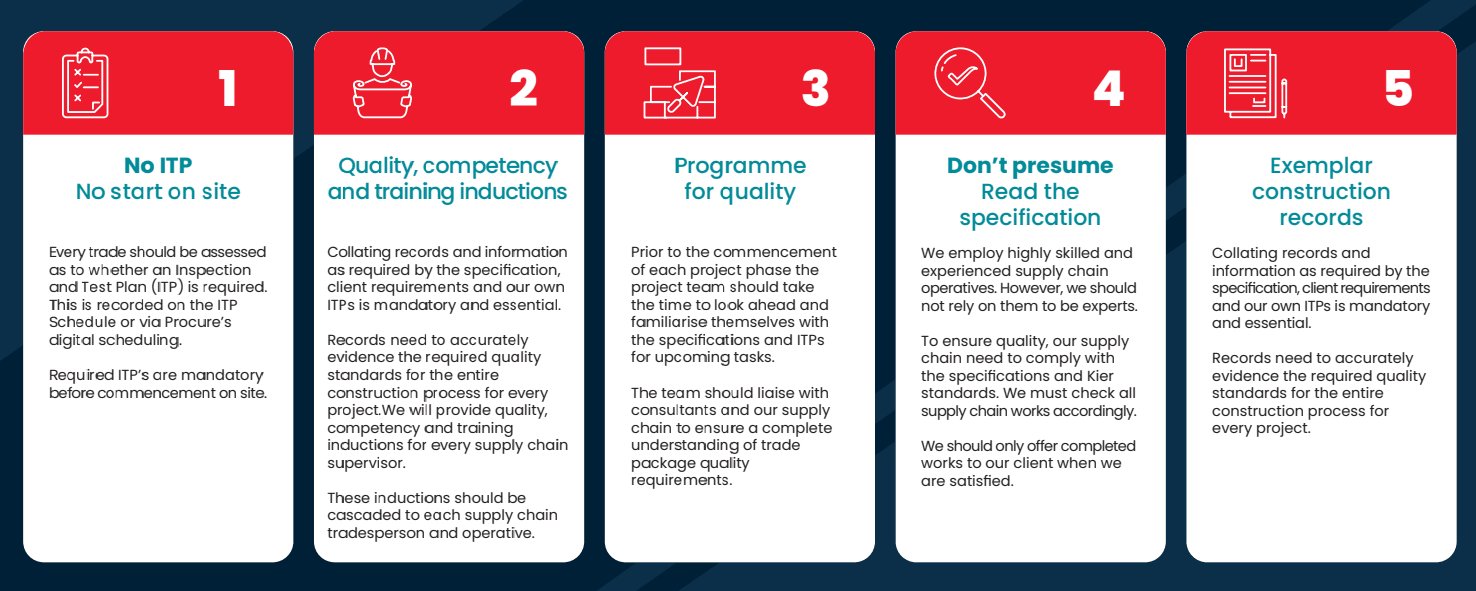 1

No ITP
No start on site

Every trade should be assessed as to whether an Inspection and Test Plan (ITP) is required. This is recorded on the ITP Schedule or via Procure's digital scheduling.

Required ITP's are mandatory before commencement on site.

2

Quality, competency and training inductions

Collating records and information as required by the specification, client requirements and our own ITPs is mandatory and essential.

Records need to accurately evidence the required quality standards for the entire construction process for every project.We will provide quality, competency and training inductions for every supply chain supervisor.

These inductions should be cascaded to each supply chain tradesperson and operative.

3

Programme for quality

Prior to the commencement of each project phase the project team should take the time to look ahead and familiarise themselves with the specifications and ITPs for upcoming tasks.

The team should liaise with consultants and our supply chain to ensure a complete understanding of trade package quality requirements.

4

Don't presume
Read the specification

We employ highly skilled and experienced supply chain operatives. However, we should not rely on them to be experts.

To ensure quality, our supply chain need to comply with the specifications and Kier standards. We must check all supply chain works accordingly.

We should only offer completed works to our client when we are satisfied.

5

Exemplar construction records

Collating records and information as required by the specification, client requirements and our own ITPs is mandatory and essential.

Records need to accurately evidence the required quality standards for the entire construction process for every project.